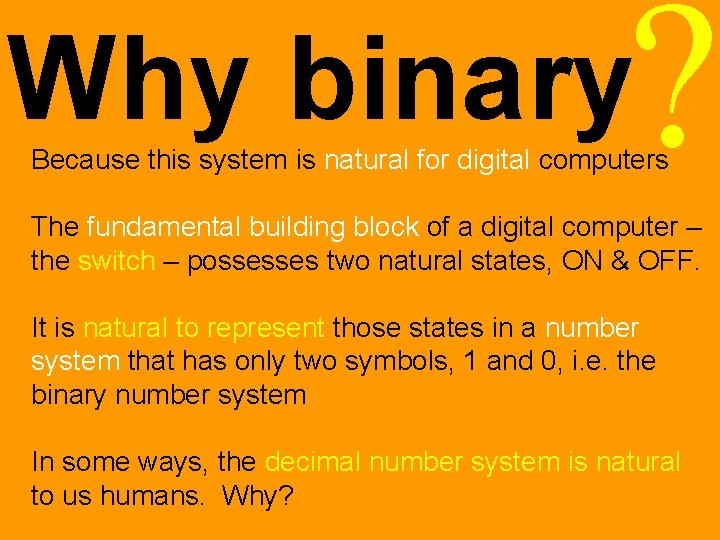 Why binary?

Because this system is natural for digital computers

The fundamental building block of a digital computer – the switch – possesses two natural states, ON & OFF.

It is natural to represent those states in a number system that has only two symbols, 1 and 0, i.e. the binary number system

In some ways, the decimal number system is natural to us humans. Why?